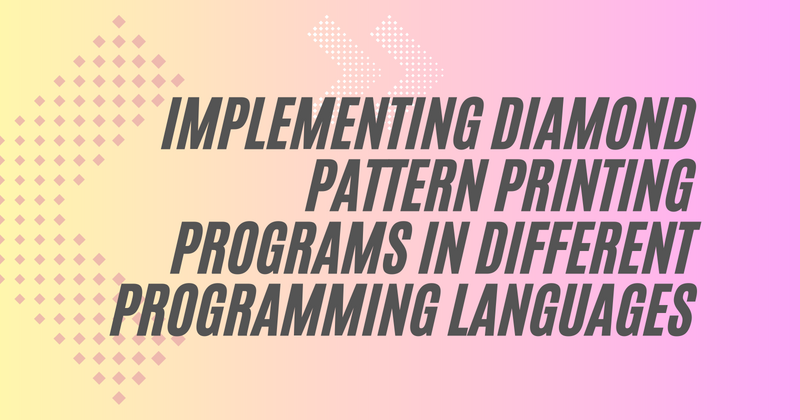 IMPLEMENTING DIAMOND PATTERN PRINTING PROGRAMS IN DIFFERENT PROGRAMMING LANGUAGES